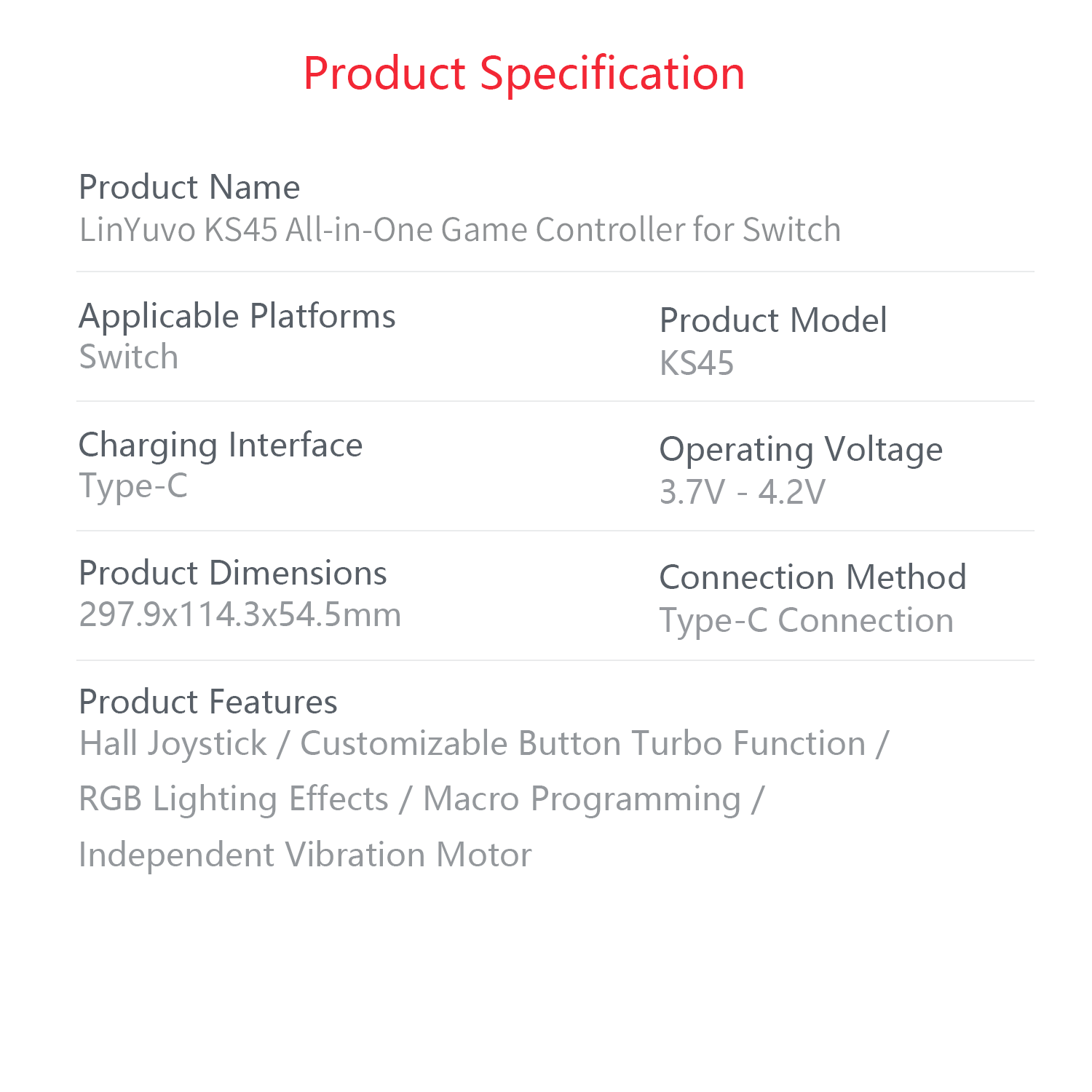 Product Specification

Product Name
LinYuvo KS45 All-in-One Game Controller for Switch

Applicable Platforms
Switch

Product Model
KS45

Charging Interface
Type-C

Operating Voltage
3.7V - 4.2V

Product Dimensions
297.9x114.3x54.5mm

Connection Method
Type-C Connection

Product Features
Hall Joystick / Customizable Button Turbo Function / RGB Lighting Effects / Macro Programming / Independent Vibration Motor